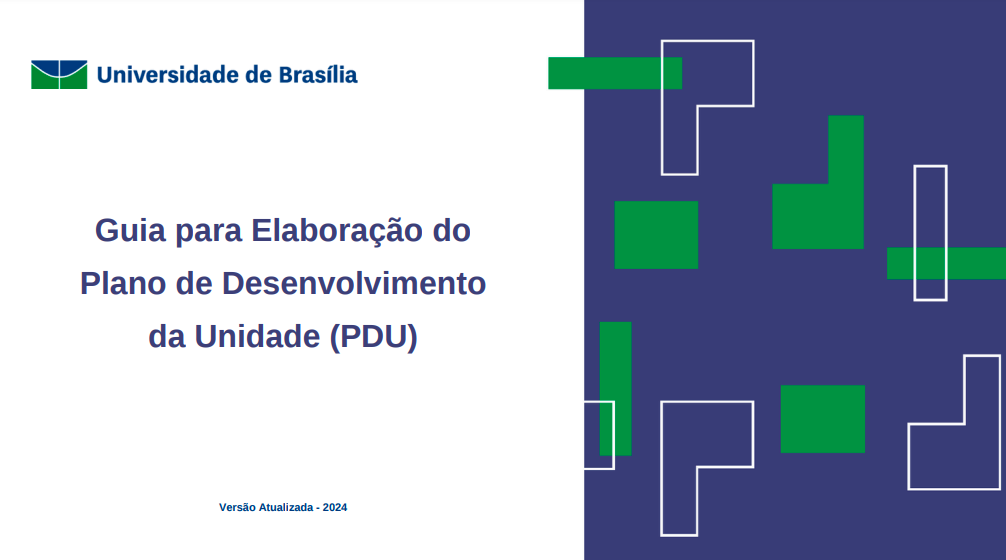 Universidade de Brasília

Guia para Elaboração do Plano de Desenvolvimento da Unidade (PDU)

Versão Atualizada - 2024